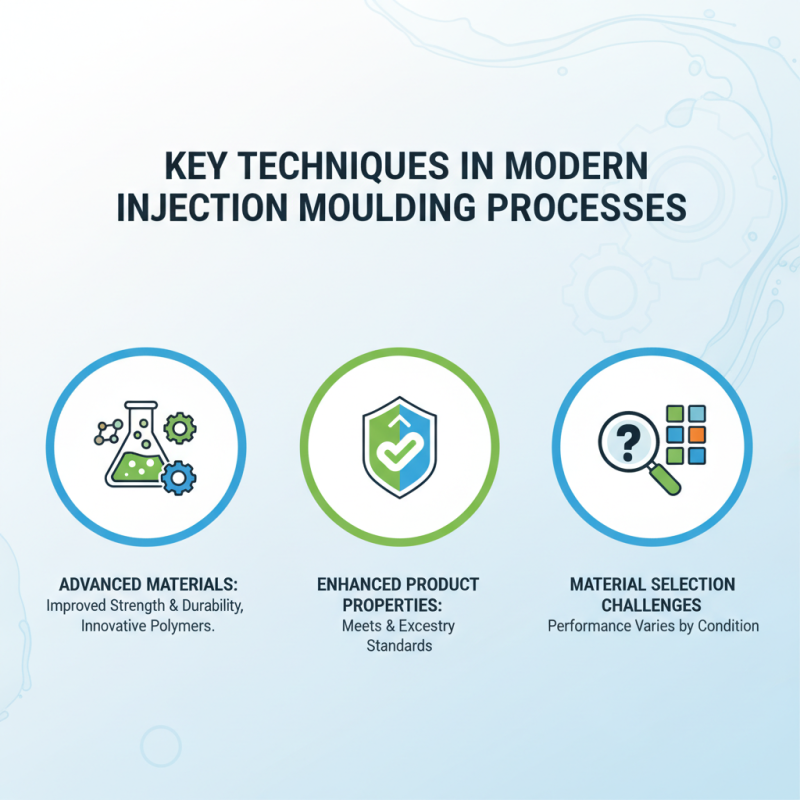 KEY TECHNIQUES IN MODERN INJECTION MOULDING PROCESSES

?

ADVANCED MATERIALS:
Improved Strength & Durability, Innovative Polymers.

ENHANCED PRODUCT PROPERTIES:
Meets & Excestry Standards

MATERIAL SELECTION CHALLENGES
Performance Varies by Condition